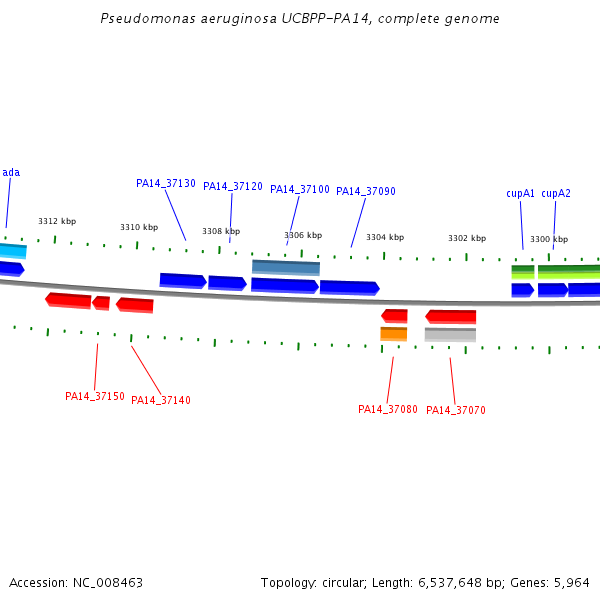 Pseudomonas aeruginosa UCBPP-PA14, complete genome

ada
PA14_37130
PA14_37120
PA14_37100
PA14_37090
cupA1
cupA2

3312 kbp
3310 kbp
3308 kbp
3306 kbp
3304 kbp
3302 kbp
3300 kbp

PA14_37150
PA14_37140
PA14_37080
PA14_37070

Accession: NC_008463
Topology: circular; Length: 6,537,648 bp; Genes: 5,964